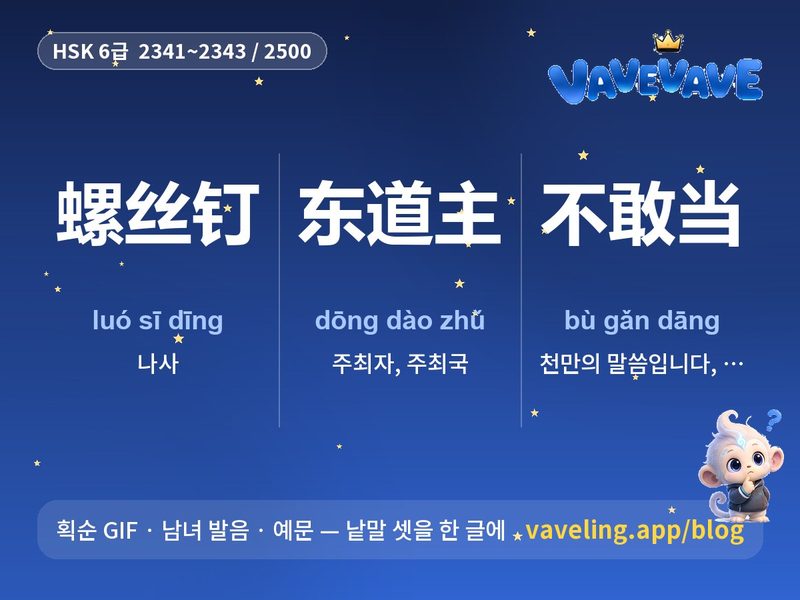 HSK 6급 2341~2343 / 2500

VAVEVAVE

螺丝钉

luó sī dīng

나사

东道主

dōng dào zhǔ

주최자, 주최국

不敢当

bù gǎn dāng

천만의 말씀입니다, …

획순 GIF · 남녀 발음 · 예문 — 낱말 셋을 한 글에 vaveling.app/blog